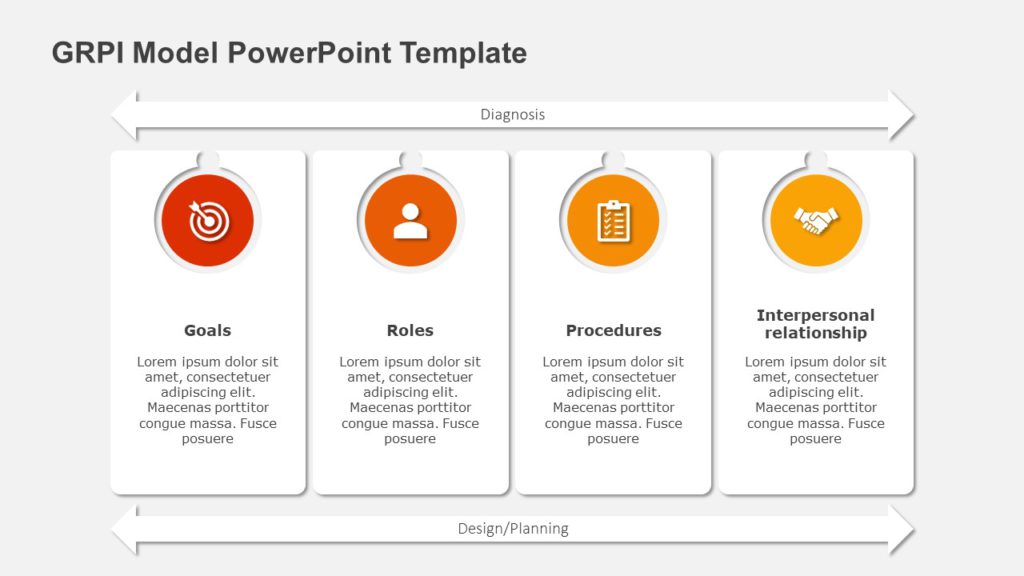 GRPI Model PowerPoint Template

Diagnosis

Goals

Lorem ipsum dolor sit amet, consectetuer adipiscing elit. Maecenas porttitor congue massa. Fusce posuere

Roles

Lorem ipsum dolor sit amet, consectetuer adipiscing elit. Maecenas porttitor congue massa. Fusce posuere

Procedures

Lorem ipsum dolor sit amet, consectetuer adipiscing elit. Maecenas porttitor congue massa. Fusce posuere

Interpersonal relationship

Lorem ipsum dolor sit amet, consectetuer adipiscing elit. Maecenas porttitor congue massa. Fusce posuere

Design/Planning